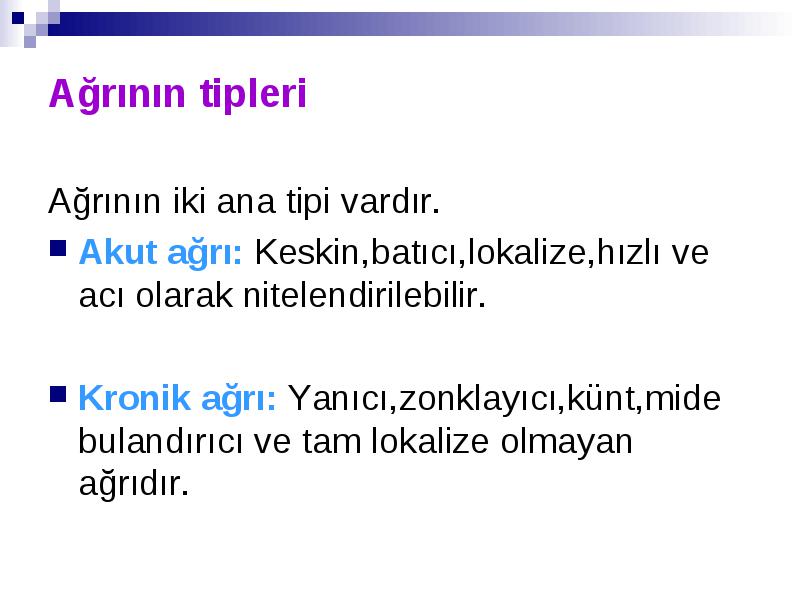 Ağrının tipleri

Ağrının iki ana tipi vardır.

Akut ağrı: Keskin,batıcı,lokalize,hızlı ve acı olarak nitelendirilebilir.

Kronik ağrı: Yanıcı,zonklayıcı,künt,mide bulandırıcı ve tam lokalize olmayan ağrıdır.